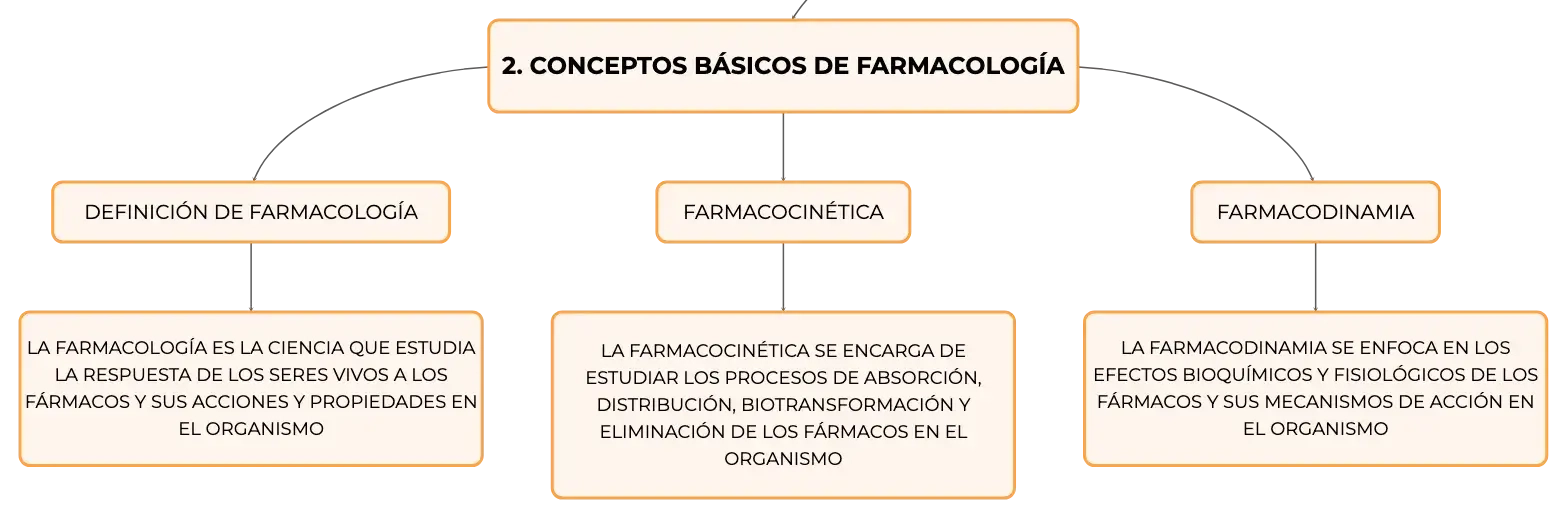 2. CONCEPTOS BÁSICOS DE FARMACOLOGÍA

DEFINICIÓN DE FARMACOLOGÍA

LA FARMACOLOGÍA ES LA CIENCIA QUE ESTUDIA LA RESPUESTA DE LOS SERES VIVOS A LOS FÁRMACOS Y SUS ACCIONES Y PROPIEDADES EN EL ORGANISMO

FARMACOCINÉTICA

LA FARMACOCINÉTICA SE ENCARGA DE ESTUDIAR LOS PROCESOS DE ABSORCIÓN, DISTRIBUCIÓN, BIOTRANSFORMACIÓN Y ELIMINACIÓN DE LOS FÁRMACOS EN EL ORGANISMO

FARMACODINAMIA

LA FARMACODINAMIA SE ENFOCA EN LOS EFECTOS BIOQUÍMICOS Y FISIOLÓGICOS DE LOS FÁRMACOS Y SUS MECANISMOS DE ACCIÓN EN EL ORGANISMO